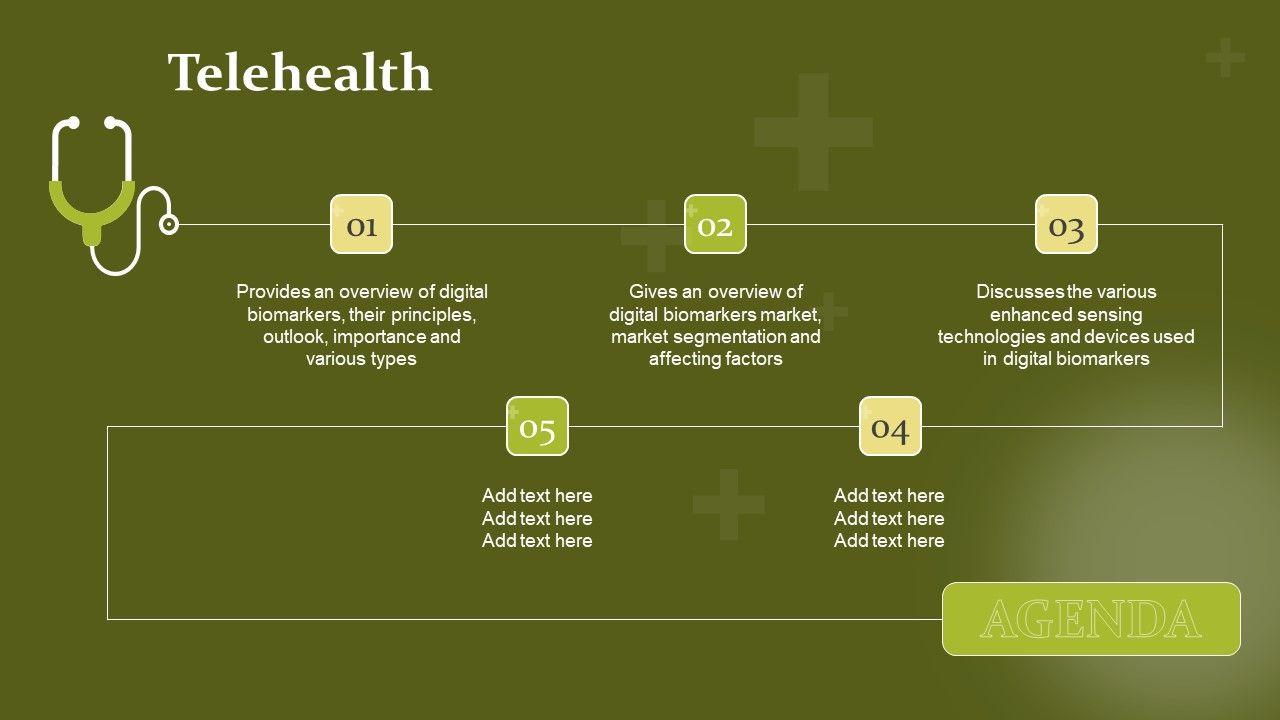 Telehealth

01

Provides an overview of digital biomarkers, their principles, outlook, importance and various types

02

Gives an overview of digital biomarkers market, market segmentation and affecting factors

03

Discusses the various enhanced sensing technologies and devices used in digital biomarkers

05

Add text here
Add text here
Add text here

04

Add text here
Add text here
Add text here

AGENDA